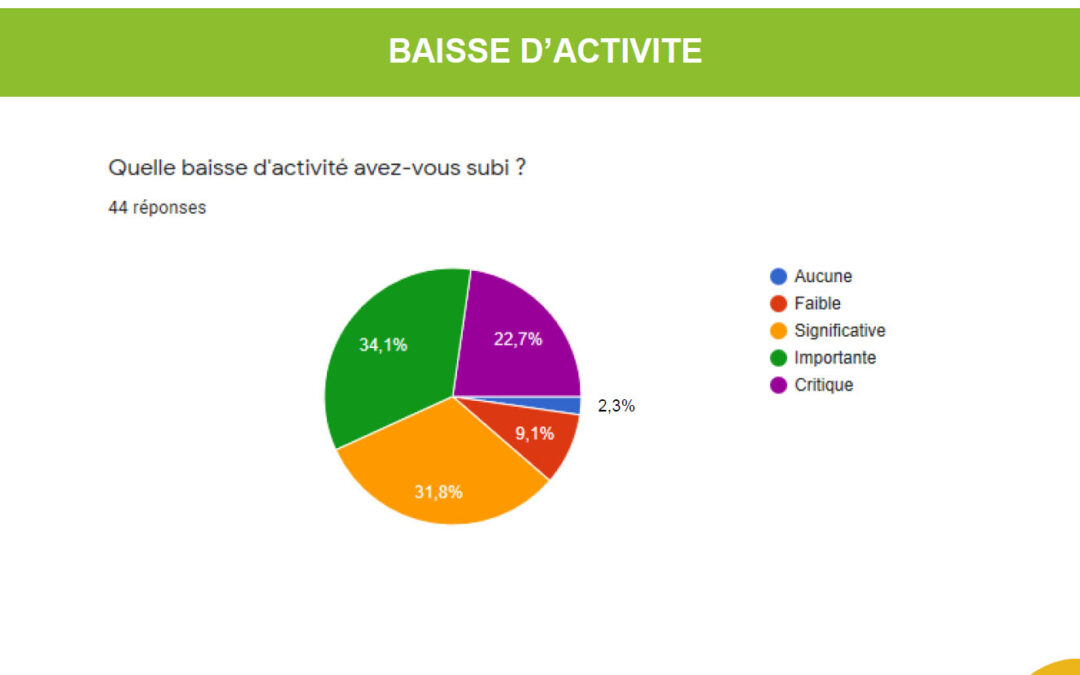 BAISSE D'ACTIVITE

Quelle baisse d'activité avez-vous subi ?

44 réponses

34,1%
22,7%
2,3%
9,1%
31,8%

Aucune
Faible
Significative
Importante
Critique